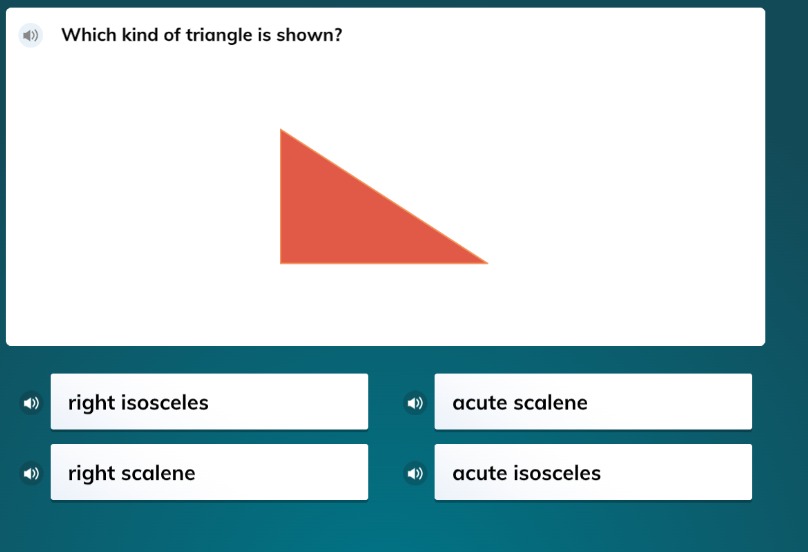 Which kind of triangle is shown?

right isosceles

acute scalene

right scalene

acute isosceles